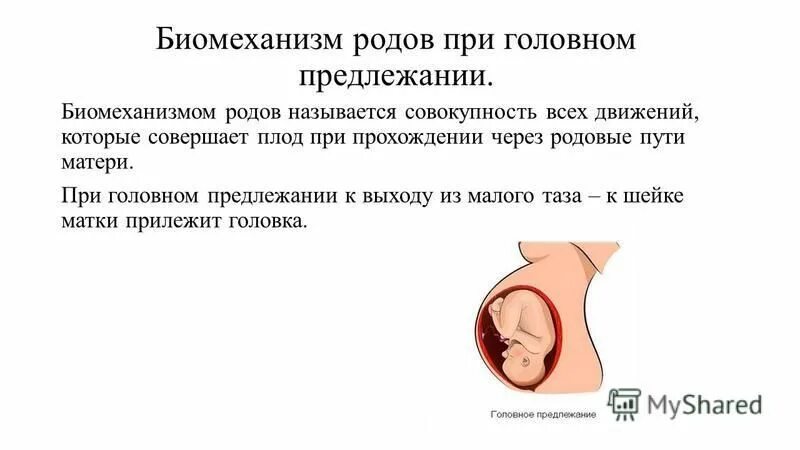 Биомеханизм родов при головном предлежании.

Биомеханизмом родов называется совокупность всех движений, которые совершает плод при прохождении через родовые пути матери.

При головном предлежании к выходу из малого таза – к шейке матки прилежит головка.

Головное предлежание

MyShared